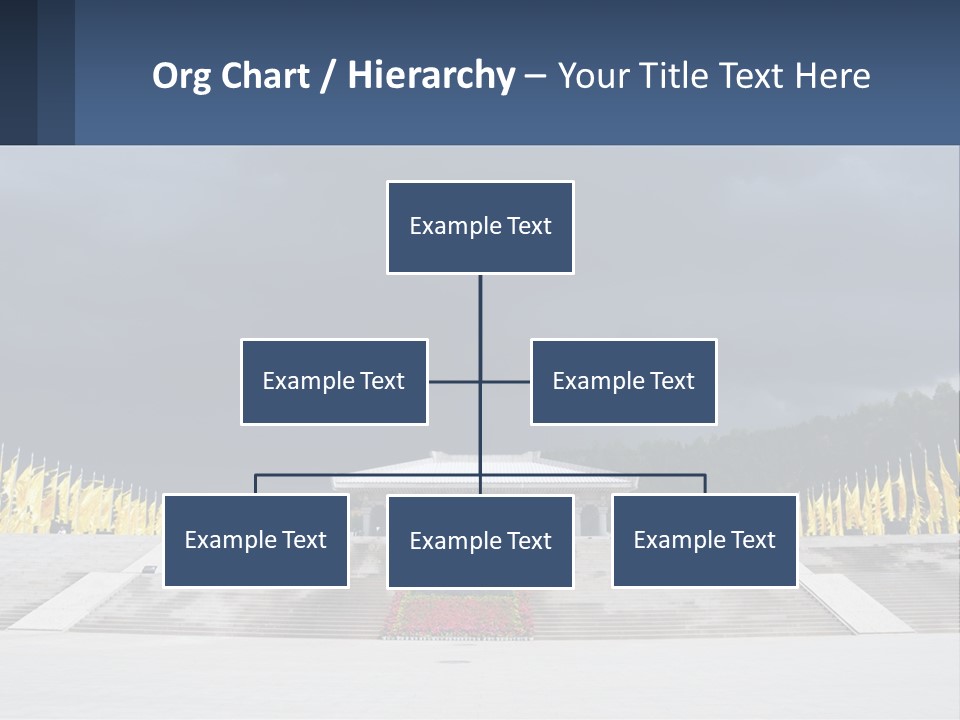 Org Chart / Hierarchy – Your Title Text Here

Example Text

Example Text

Example Text

Example Text

Example Text

Example Text